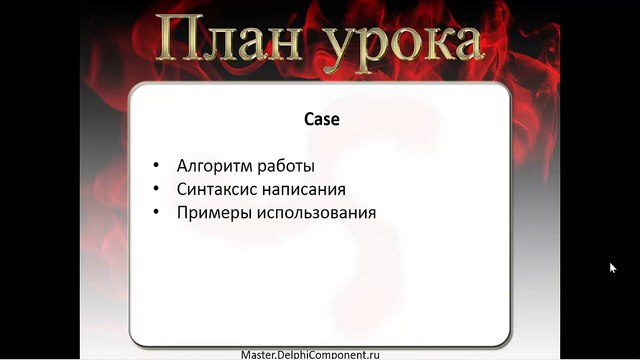 План урока

Case

• Алгоритм работы
• Синтаксис написания
• Примеры использования

Master.DelphiComponent.ru